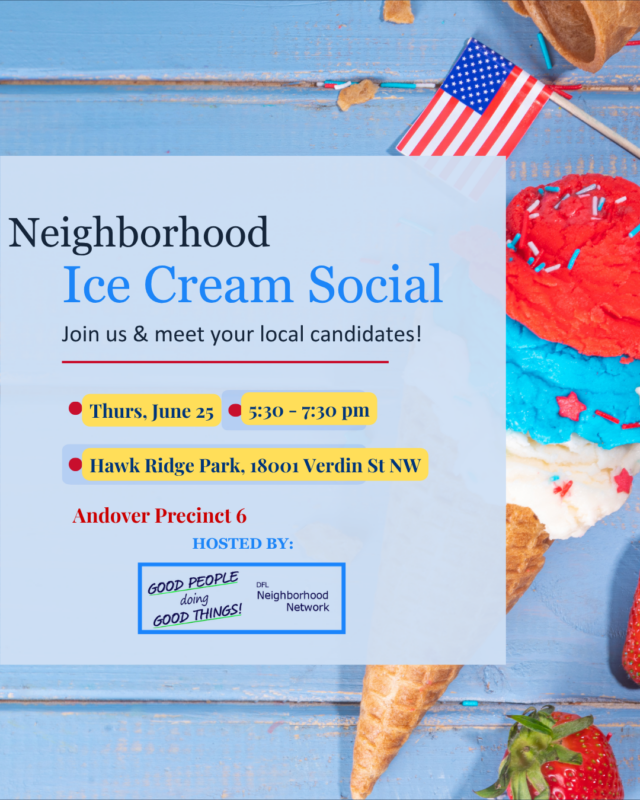 Neighborhood

Ice Cream Social

Join us & meet your local candidates!

Thurs, June 25

5:30 - 7:30 pm

Hawk Ridge Park, 18001 Verdin St NW

Andover Precinct 6

HOSTED BY:

GOOD PEOPLE doing GOOD THINGS!

DFL Neighborhood Network